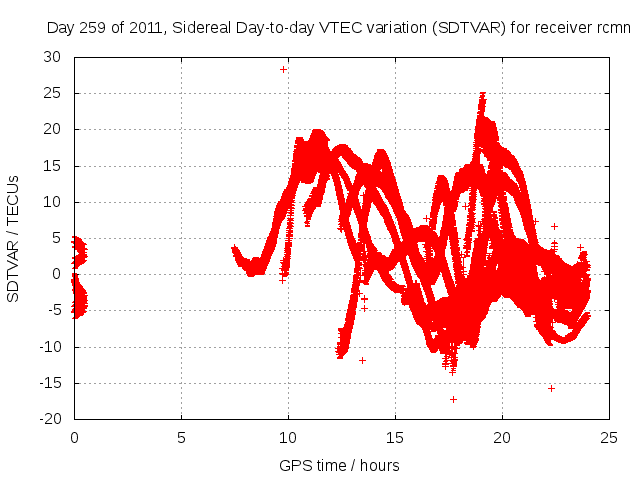 Day 259 of 2011, Sidereal Day-to-day VTEC variation (SDTVAR) for receiver rcmn

SDTVAR / TECUs

30
25
20
15
10
5
0
-5
-10
-15
-20

0
5
10
15
20
25

GPS time / hours